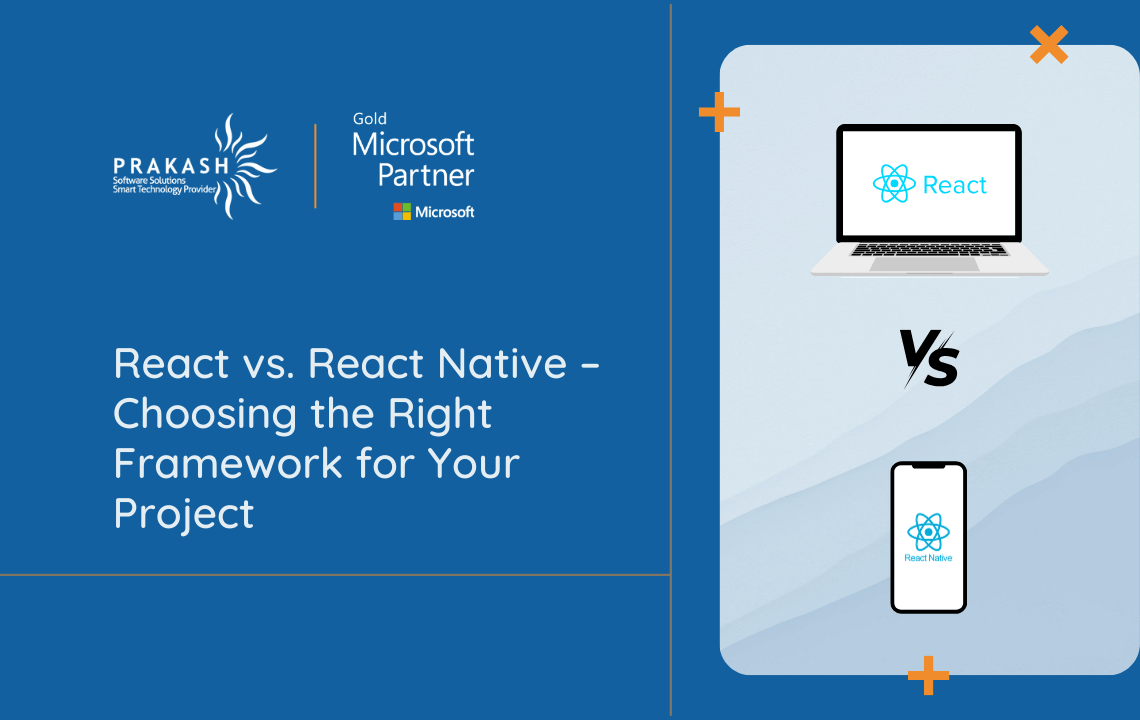 PRAKASH
Software Solutions
Smart Technology Provider

Gold
Microsoft
Partner
Microsoft

React vs. React Native – Choosing the Right Framework for Your Project

React

VS

React Native